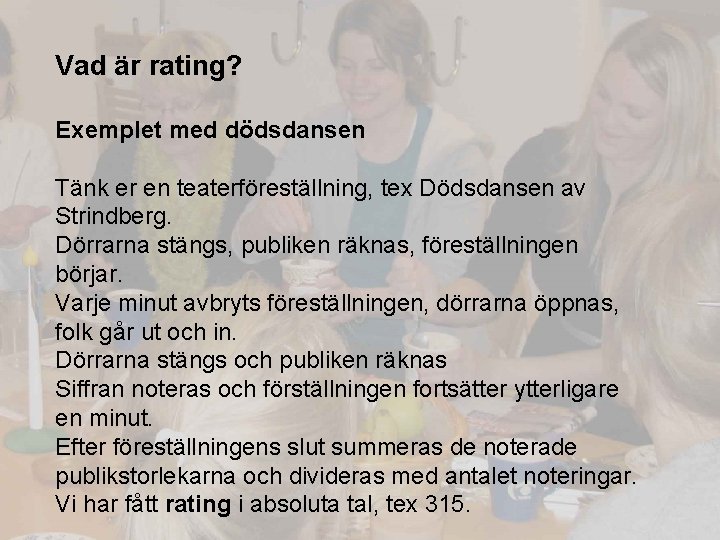 Vad är rating?

Exemplet med dödsdansen

Tänk er en teaterföreställning, tex Dödsdansen av Strindberg.
Dörrarna stängs, publiken räknas, föreställningen börjar.
Varje minut avbryts föreställningen, dörrarna öppnas, folk går ut och in.
Dörrarna stängs och publiken räknas
Siffran noteras och förställningen fortsätter ytterligare en minut.
Efter föreställningens slut summeras de noterade publikstorlekarna och divideras med antalet noteringar.
Vi har fått rating i absoluta tal, tex 315.